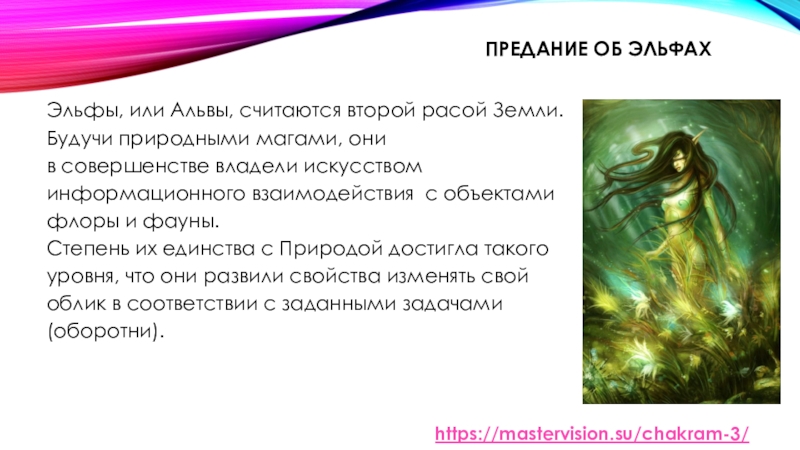 ПРЕДАНИЕ ОБ ЭЛЬФАХ

Эльфы, или Альвы, считаются второй расой Земли. Будучи природными магами, они в совершенстве владели искусством информационного взаимодействия с объектами флоры и фауны.
Степень их единства с Природой достигла такого уровня, что они развили свойства изменять свой облик в соответствии с заданными задачами (оборотни).

https://mastervision.su/chakram-3/